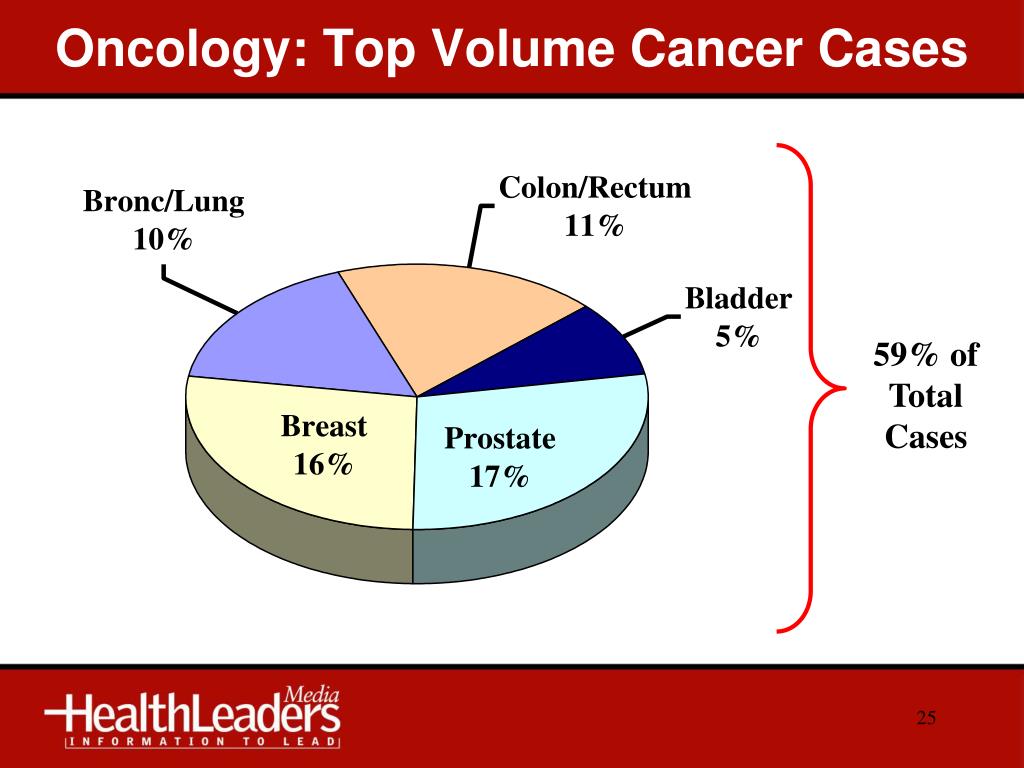 Oncology: Top Volume Cancer Cases

Bronc/Lung
10%

Colon/Rectum
11%

Bladder
5%

Breast
16%

Prostate
17%

59% of Total Cases

HealthLeaders Media
INFORMATION TO LEAD

25